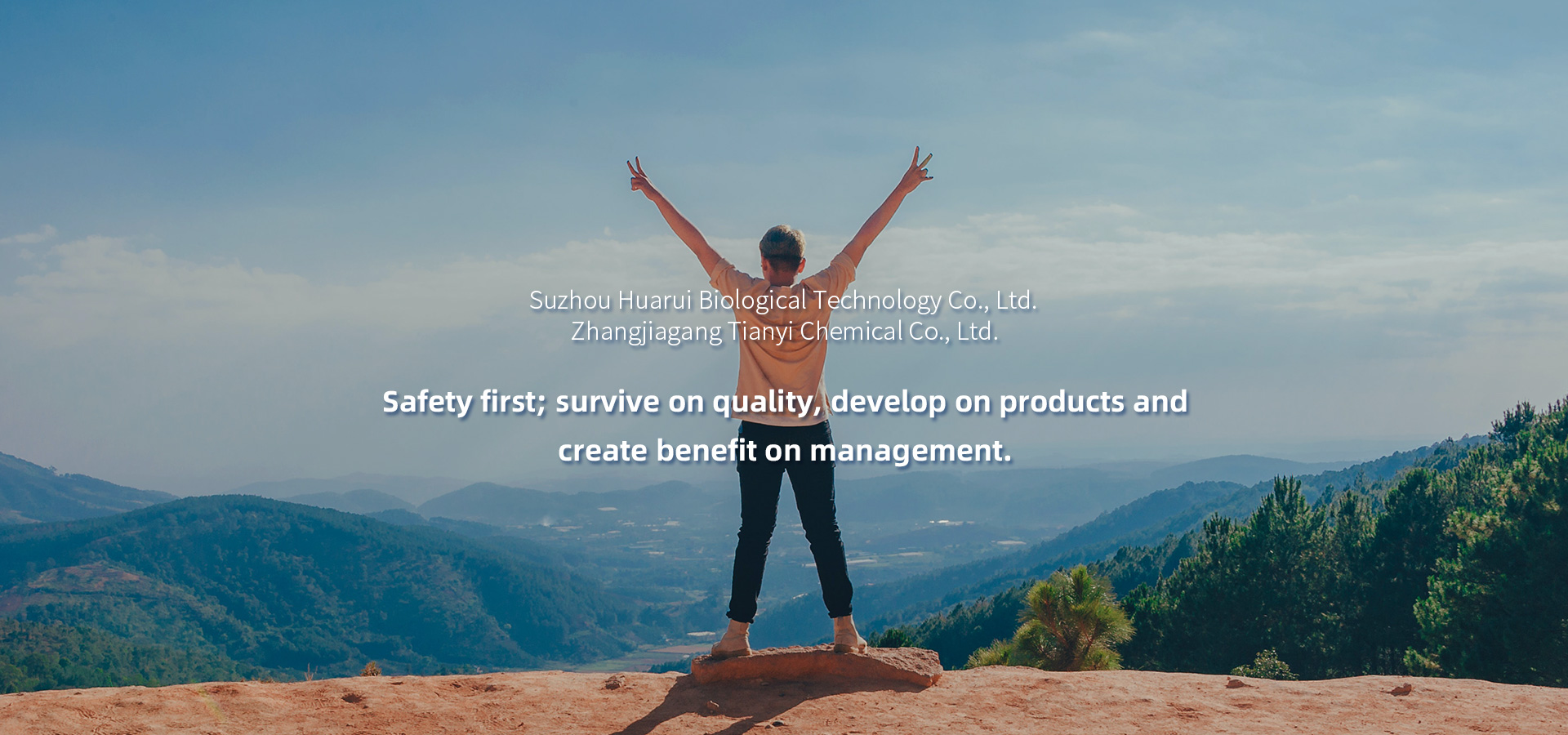 Suzhou Huarui Biological Technology Co., Ltd.
Zhangjiagang Tianyi Chemical Co., Ltd.

Safety first; survive on quality, develop on products and create benefit on management.